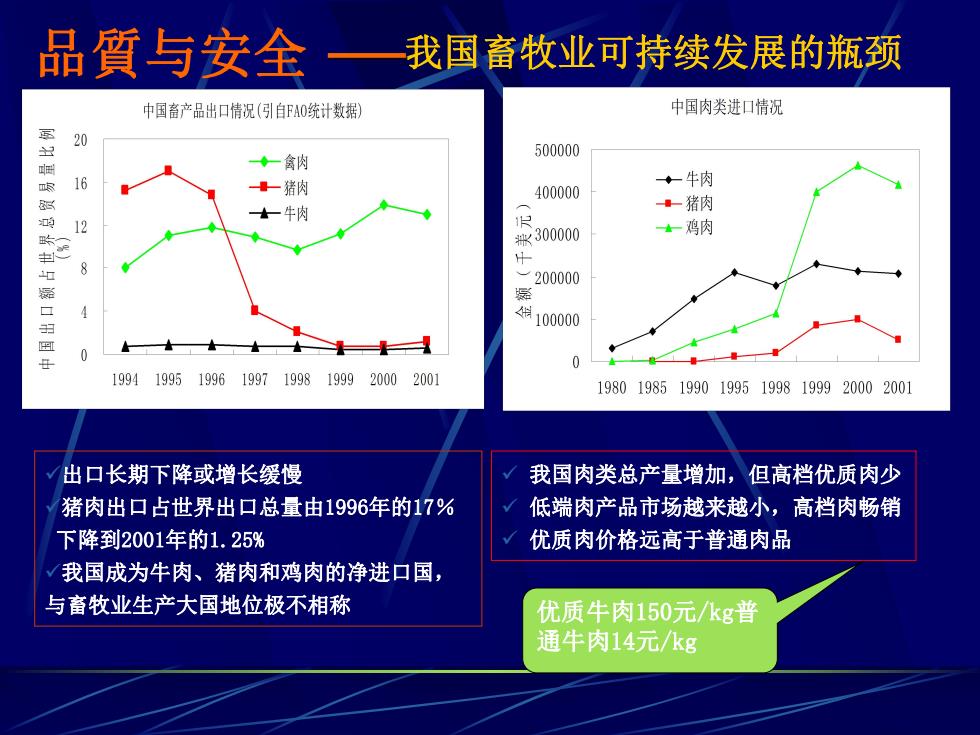 品質与安全 ——我国畜牧业可持续发展的瓶颈

中国畜产品出口情况(引自FAO统计数据)

中国出口额占世界总贸易量比例(%)

20
16
12
8
4
0

禽肉
猪肉
牛肉

1994 1995 1996 1997 1998 1999 2000 2001

中国肉类进口情况

金额(千美元)

500000
400000
300000
200000
100000
0

牛肉
猪肉
鸡肉

1980 1985 1990 1995 1998 1999 2000 2001

✓出口长期下降或增长缓慢
✓猪肉出口占世界出口总量由1996年的17%下降到2001年的1.25%
✓我国成为牛肉、猪肉和鸡肉的净进口国，与畜牧业生产大国地位极不相称

✓ 我国肉类总产量增加，但高档优质肉少
✓ 低端肉产品市场越来越小，高档肉畅销
✓ 优质肉价格远高于普通肉品

优质牛肉150元/kg普通牛肉14元/kg